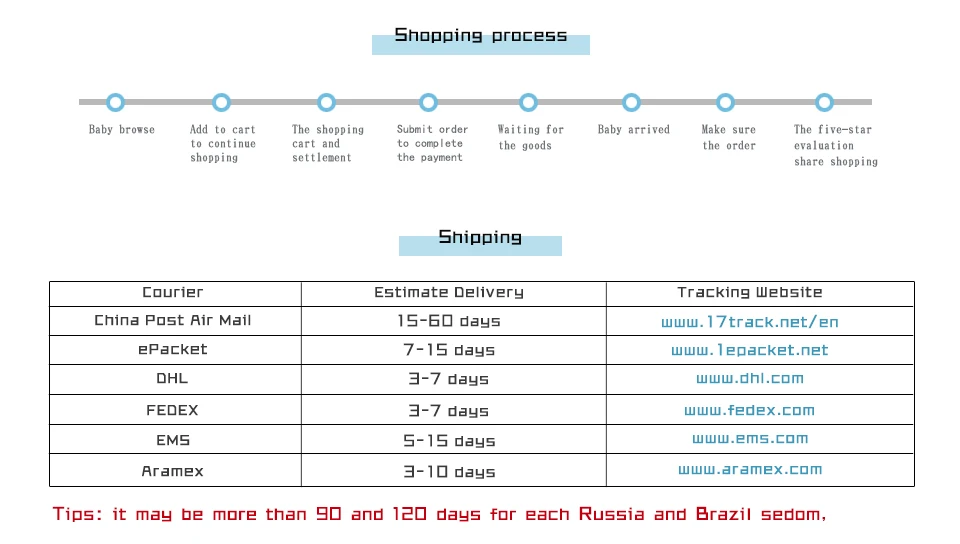 Shopping process

Baby browse

Add to cart to continue shopping

The shopping cart and settlement

Submit order to complete the payment

Waiting for the goods

Baby arrived

Make sure the order

The five-star evaluation share shopping

Shipping

| Courier | Estimate Delivery | Tracking Website |
|---|---|---|
| China Post Air Mail | 15-60 days | www.17track.net/en |
| ePacket | 7-15 days | www.1epacket.net |
| DHL | 3-7 days | www.dhl.com |
| FEDEX | 3-7 days | www.fedex.com |
| EMS | 5-15 days | www.ems.com |
| Aramex | 3-10 days | www.aramex.com |

Tips: it may be more than 90 and 120 days for each Russia and Brazil sedom,